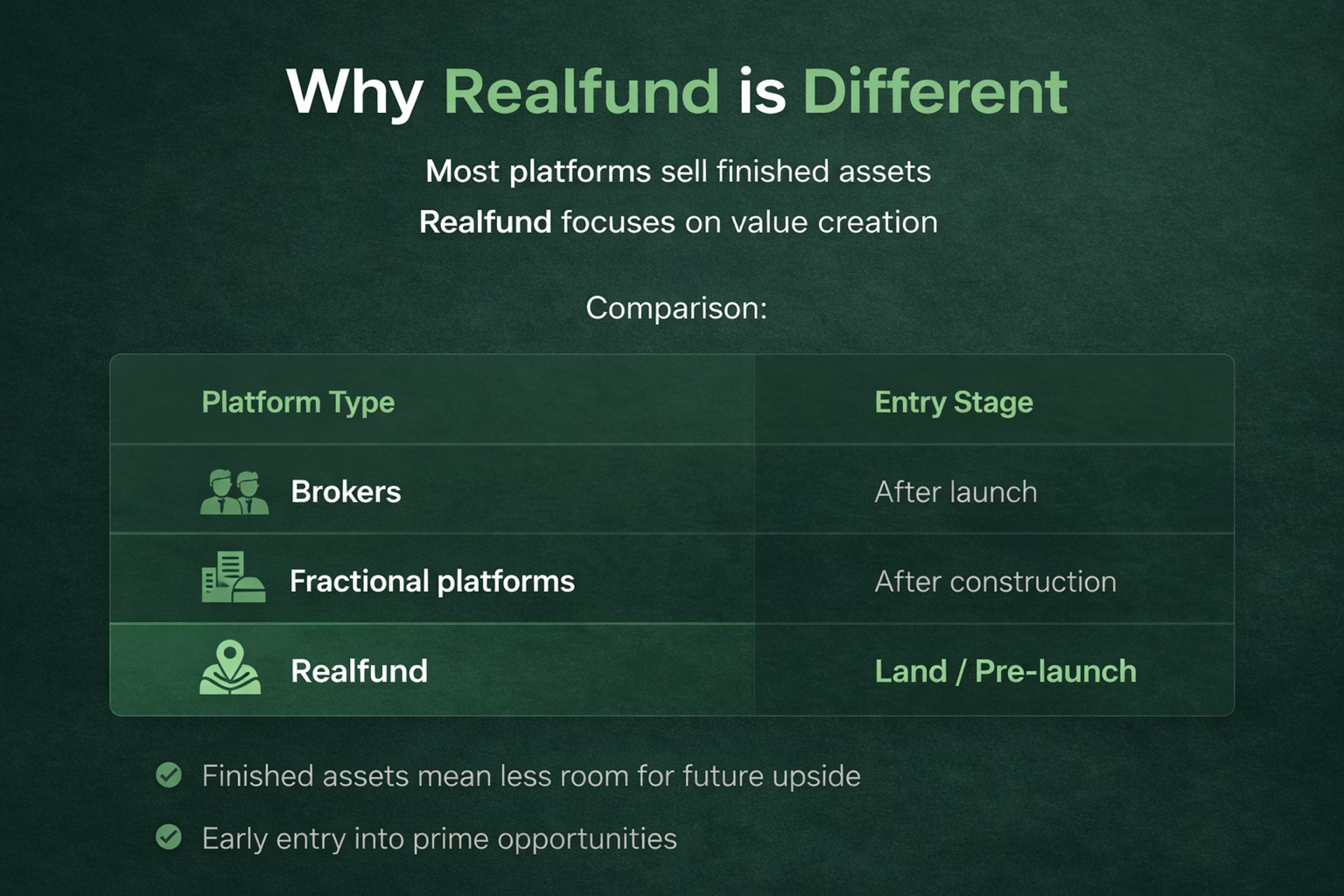 Why Realfund is Different

Most platforms sell finished assets
Realfund focuses on value creation

Comparison:

| Platform Type | Entry Stage |
|---|---|
| Brokers | After launch |
| Fractional platforms | After construction |
| Realfund | Land / Pre-launch |

Finished assets mean less room for future upside

Early entry into prime opportunities